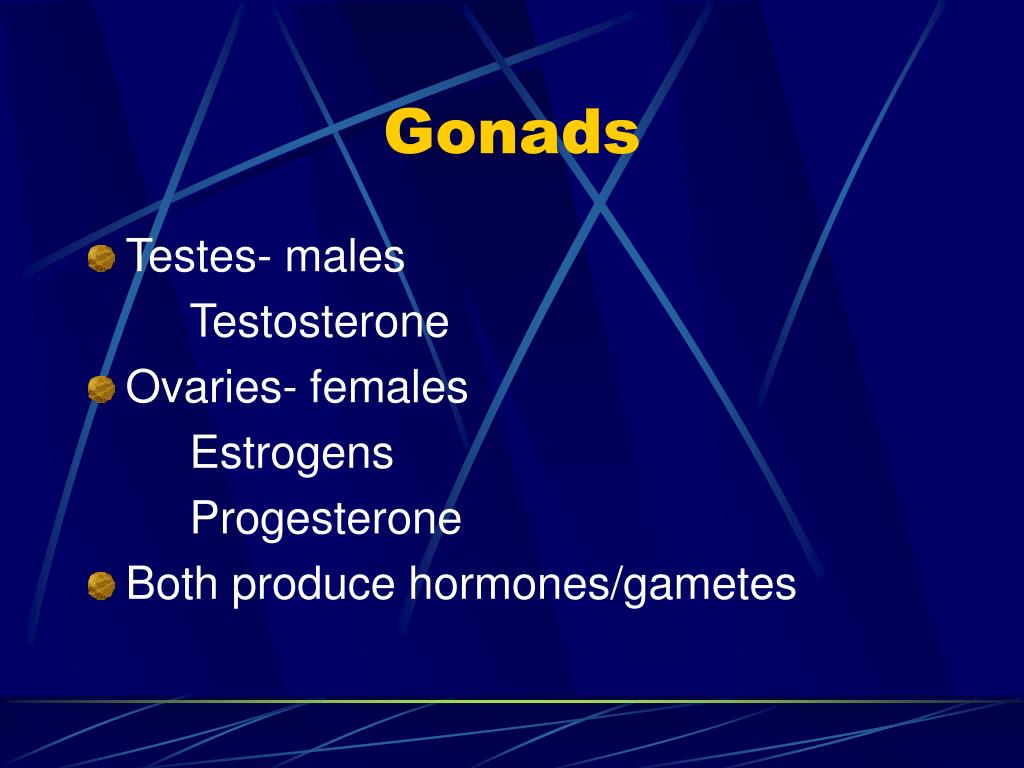 Gonads

Testes- males

Testosterone

Ovaries- females

Estrogens

Progesterone

Both produce hormones/gametes